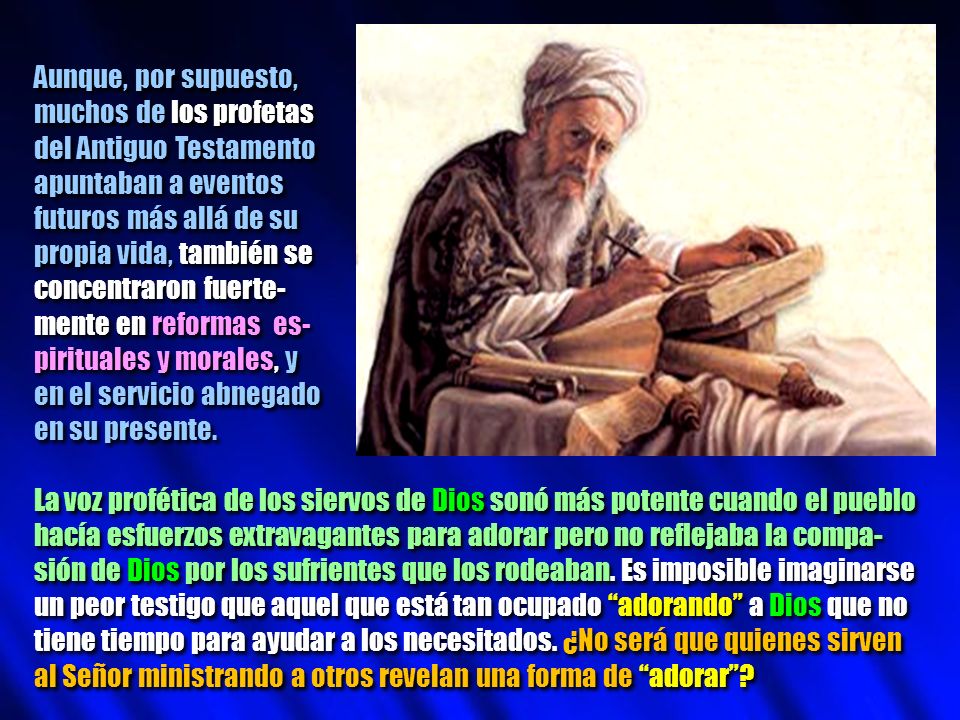 Aunque, por supuesto, muchos de los profetas del Antiguo Testamento apuntaban a eventos futuros más allá de su propia vida, también se concentraron fuertemente en reformas espirituales y morales, y en el servicio abnegado en su presente.

La voz profética de los siervos de Dios sonó más potente cuando el pueblo hacía esfuerzos extravagantes para adorar pero no reflejaba la compasión de Dios por los sufrientes que los rodeaban. Es imposible imaginarse un peor testigo que aquel que está tan ocupado “adorando” a Dios que no tiene tiempo para ayudar a los necesitados. ¿No será que quienes sirven al Señor ministrando a otros revelan una forma de “adorar”?